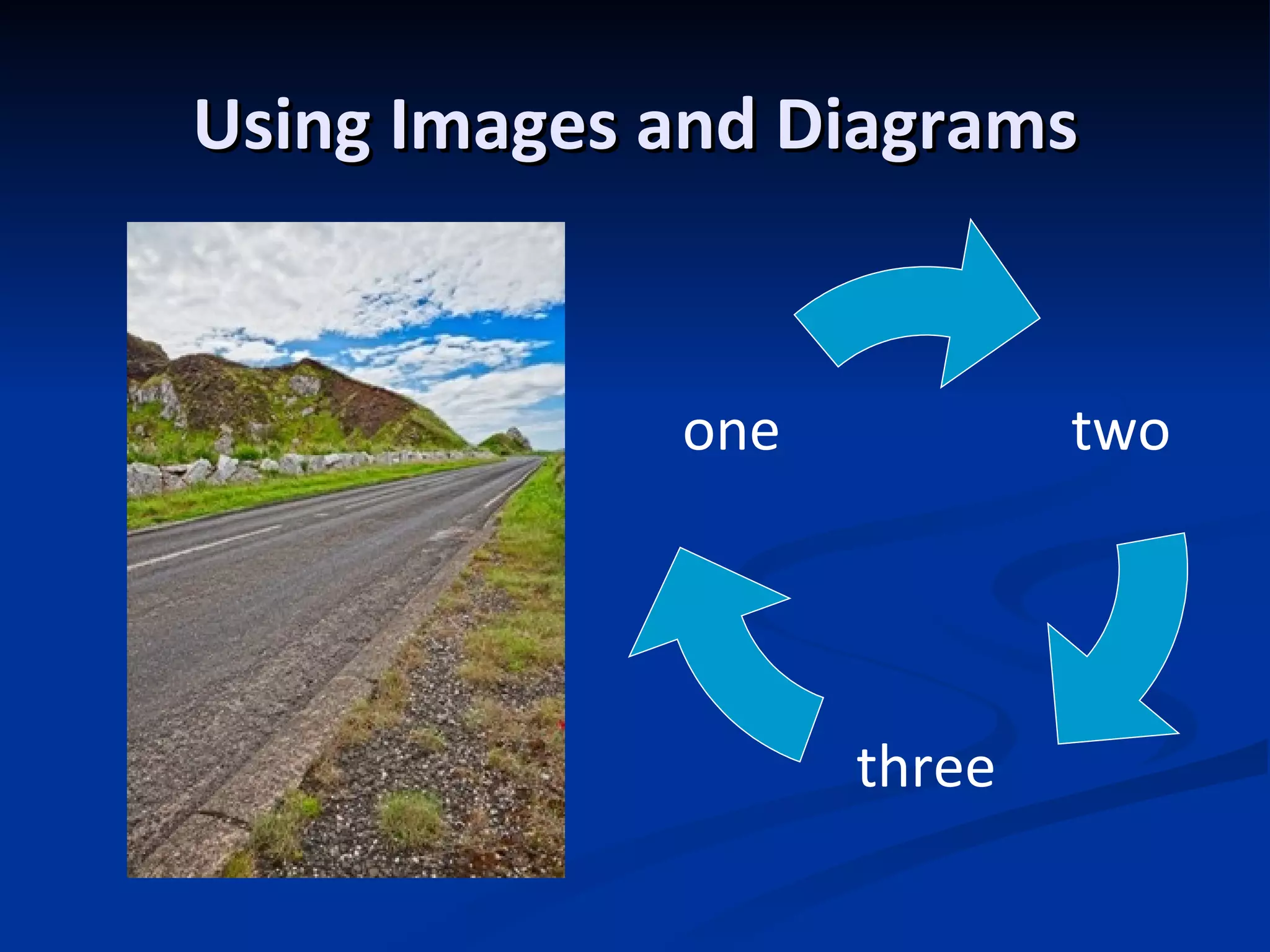 Using Images and Diagrams

one

two

three